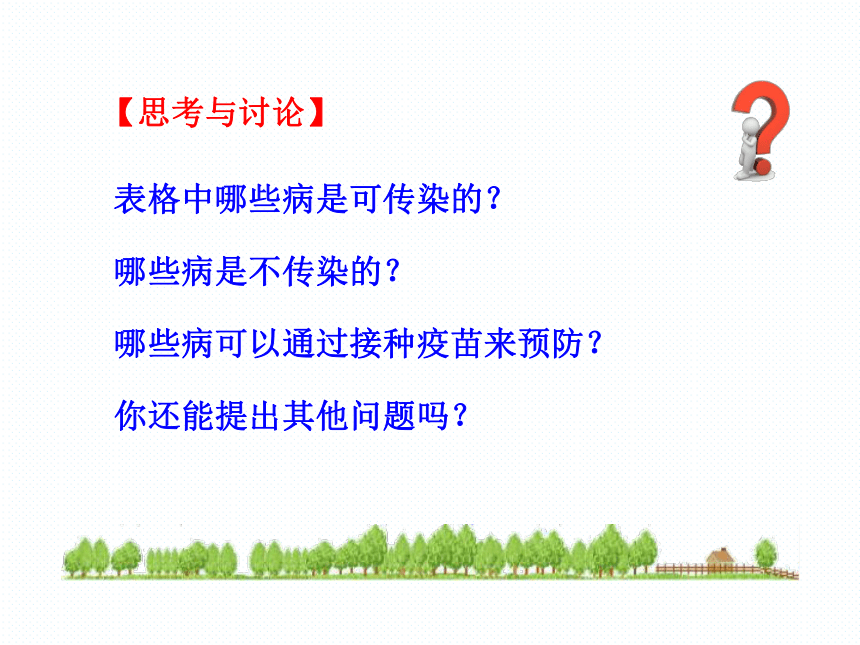 【思考与讨论】

表格中哪些病是可传染的？

哪些病是不传染的？

哪些病可以通过接种疫苗来预防？

你还能提出其他问题吗？